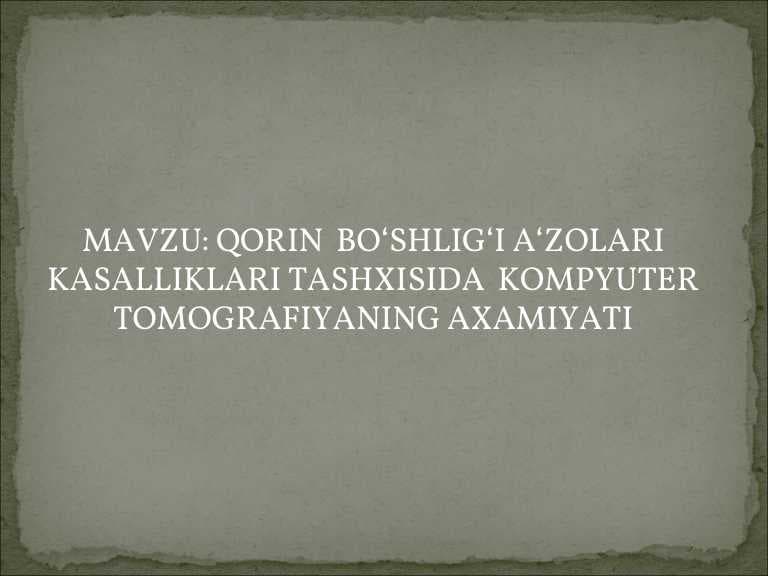 MAVZU: QORIN BO‘SHLIG‘I A‘ZOLARI KASALLIKLARI TASHXISIDA KOMPYUTER TOMOGRAFIYANING AXAMIYATI